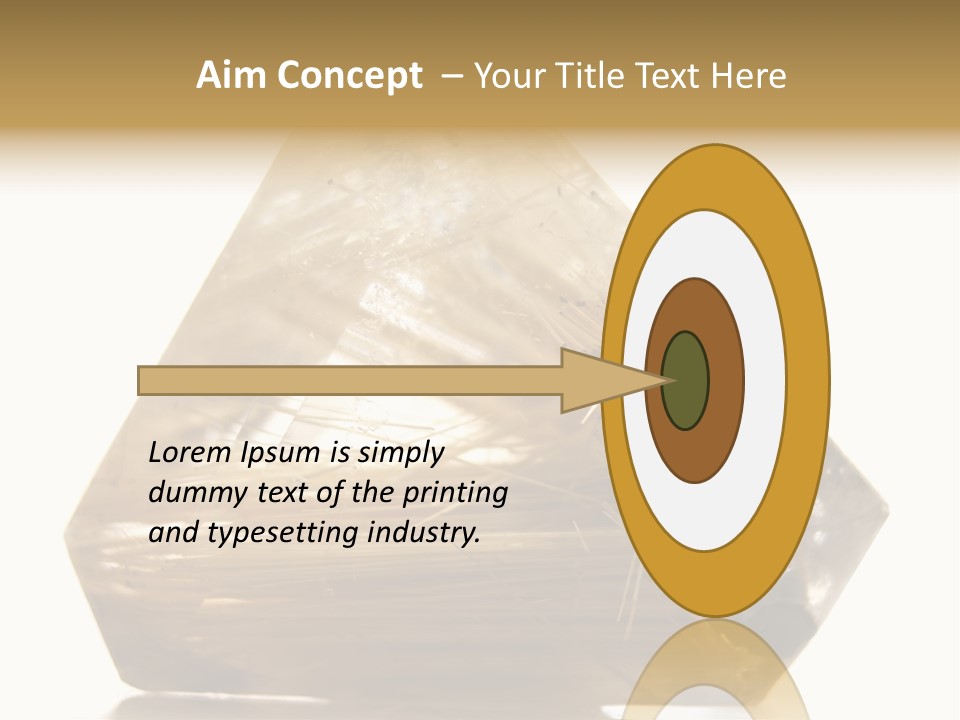 Aim Concept – Your Title Text Here

Lorem Ipsum is simply dummy text of the printing and typesetting industry.